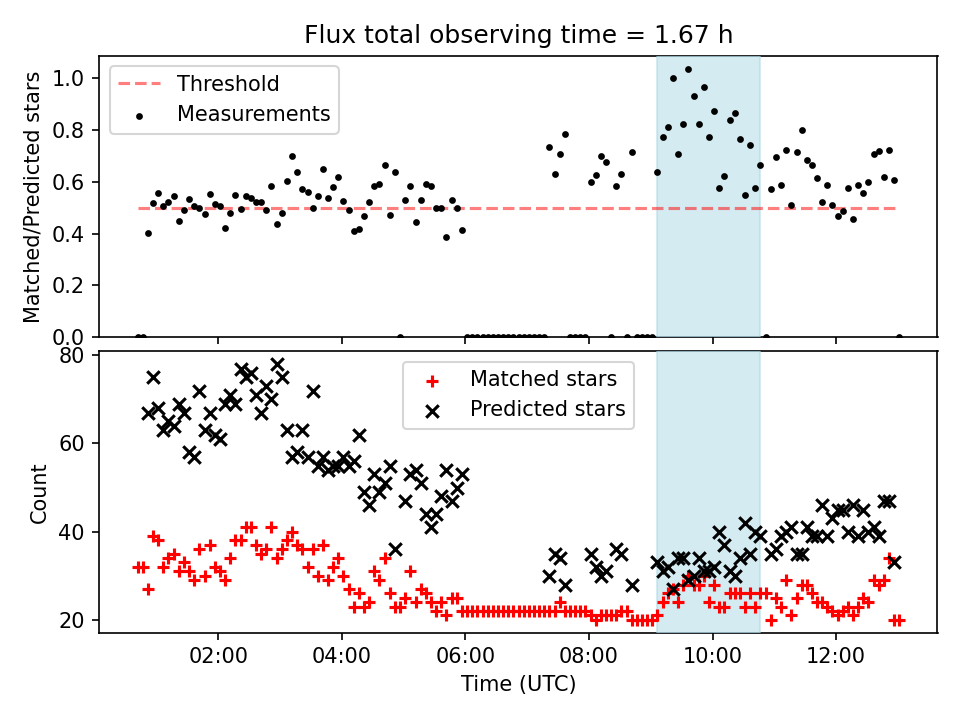 Flux total observing time = 1.67 h

Matched/Predicted stars

1.0
0.8
0.6
0.4
0.2
0.0

Threshold
Measurements

Count

80
60
40
20

Matched stars
Predicted stars

02:00
04:00
06:00
08:00
10:00
12:00

Time (UTC)